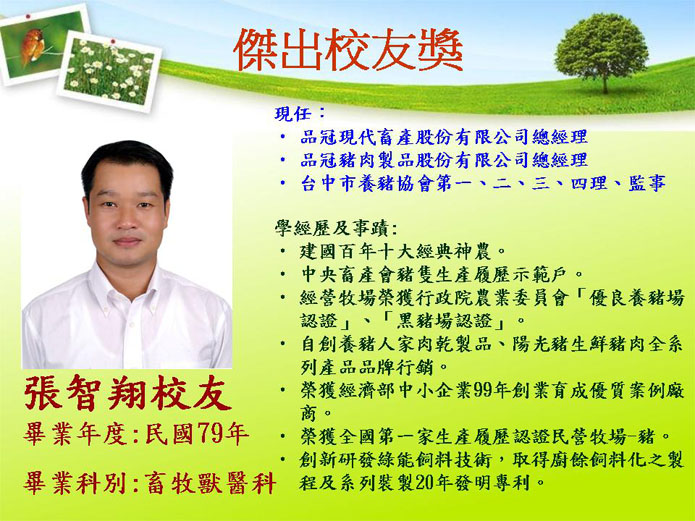 傑出校友獎

現任：
• 品冠現代畜產股份有限公司總經理
• 品冠豬肉製品股份有限公司總經理
• 台中市養豬協會第一、二、三、四理、監事

學經歷及事蹟:
• 建國百年十大經典神農。
• 中央畜產會豬隻生產履歷示範戶。
• 經營牧場榮獲行政院農業委員會「優良養豬場認證」、「黑豬場認證」。
• 自創養豬人家肉乾製品、陽光豬生鮮豬肉全系列產品品牌行銷。
• 榮獲經濟部中小企業99年創業育成優質案例廠商。
• 榮獲全國第一家生產履歷認證民營牧場-豬。
• 創新研發綠能飼料技術，取得廚餘飼料化之製程及系列裝製20年發明專利。

張智翔校友
畢業年度:民國79年
畢業科別:畜牧獸醫科